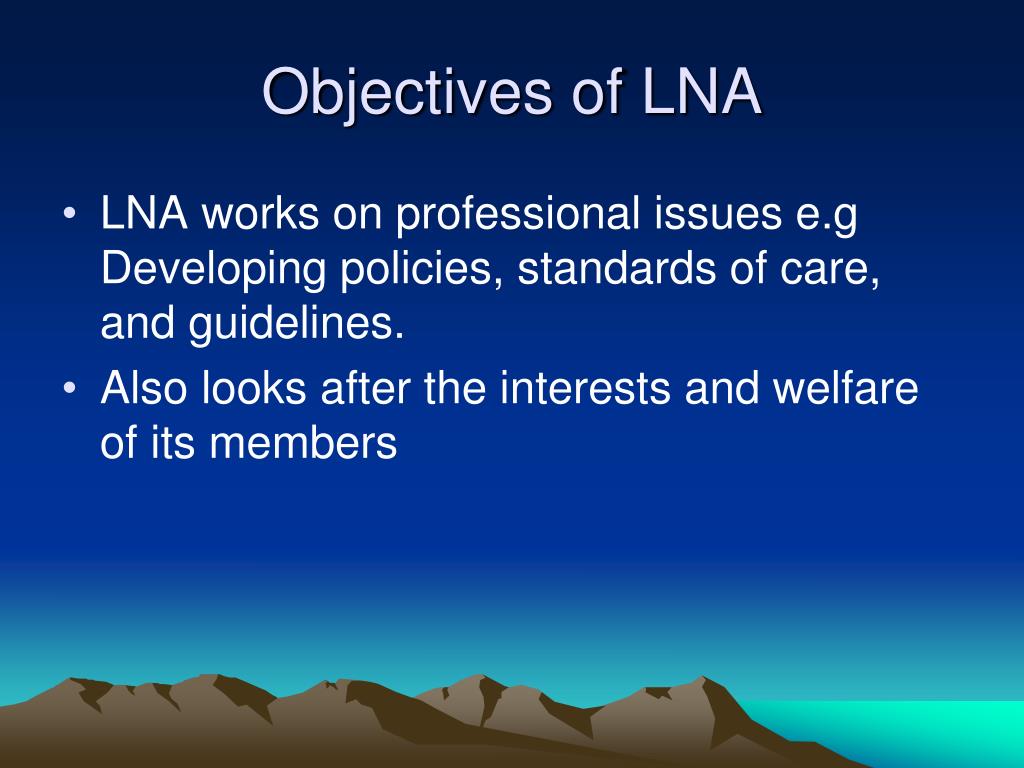 Objectives of LNA

• LNA works on professional issues e.g Developing policies, standards of care, and guidelines.
• Also looks after the interests and welfare of its members